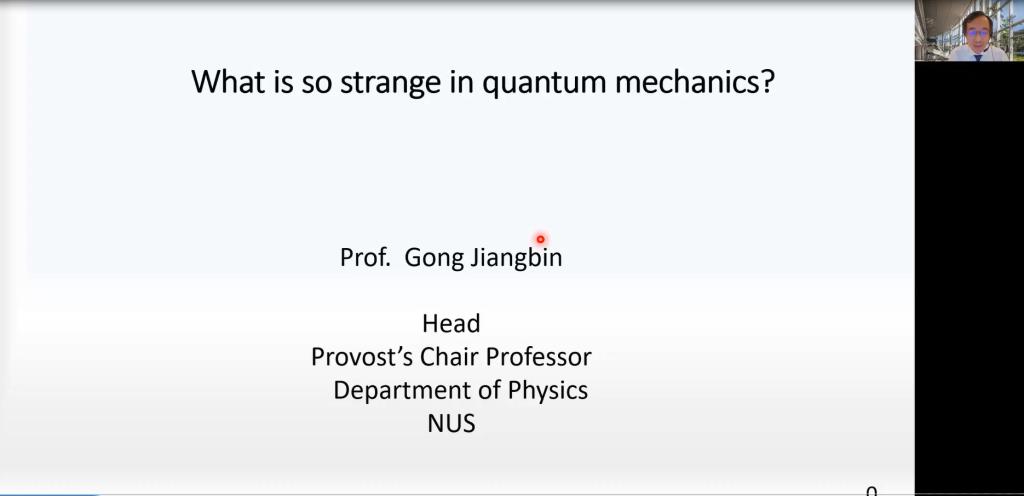 What is so strange in quantum mechanics?

Prof. Gong Jiangbin

Head
Provost's Chair Professor
Department of Physics
NUS

0